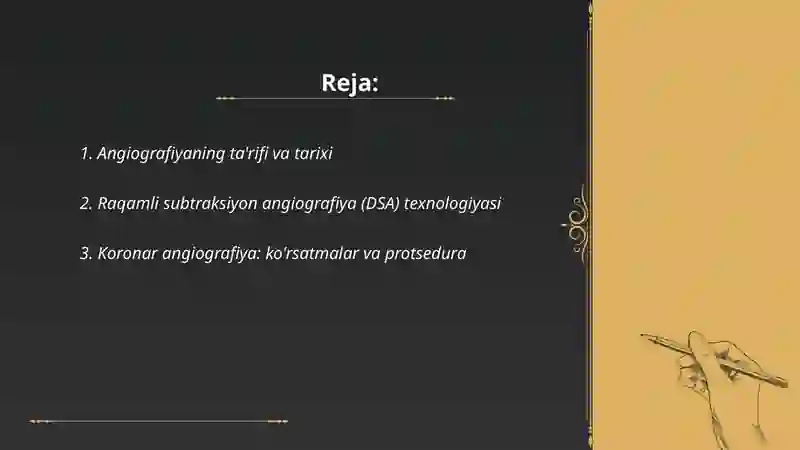 Reja:

1. Angiografiyaning ta'rifi va tarixi

2. Raqamli subtraksiyon angiografiya (DSA) texnologiyasi

3. Koronar angiografiya: ko'rsatmalar va protsedura